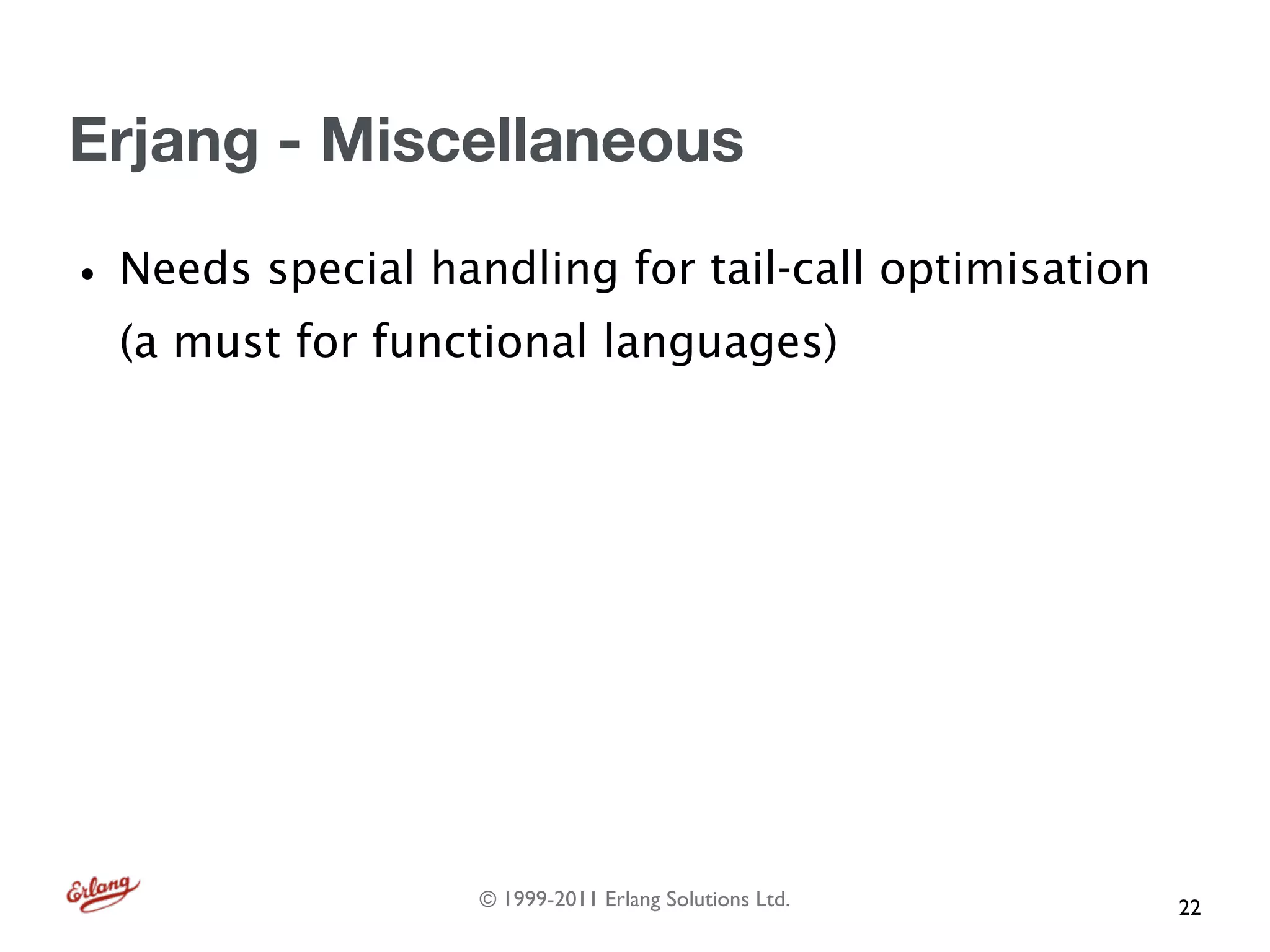 Erjang - Miscellaneous

• Needs special handling for tail-call optimisation (a must for functional languages)

Erlang

© 1999-2011 Erlang Solutions Ltd.

22